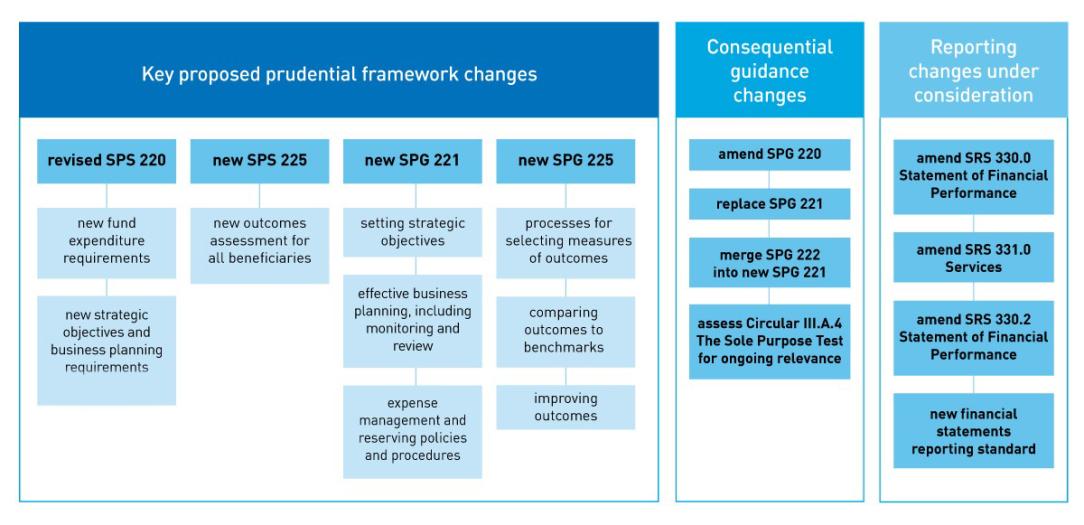 Key proposed prudential framework changes

revised SPS 220

new fund expenditure requirements

new strategic objectives and business planning requirements

new SPS 225

new outcomes assessment for all beneficiaries

new SPG 221

setting strategic objectives

effective business planning, including monitoring and review

expense management and reserving policies and procedures

new SPG 225

processes for selecting measures of outcomes

comparing outcomes to benchmarks

improving outcomes

Consequential guidance changes

amend SPG 220

replace SPG 221

merge SPG 222 into new SPG 221

assess Circular III.A.4 The Sole Purpose Test for ongoing relevance

Reporting changes under consideration

amend SRS 330.0 Statement of Financial Performance

amend SRS 331.0 Services

amend SRS 330.2 Statement of Financial Performance

new financial statements reporting standard